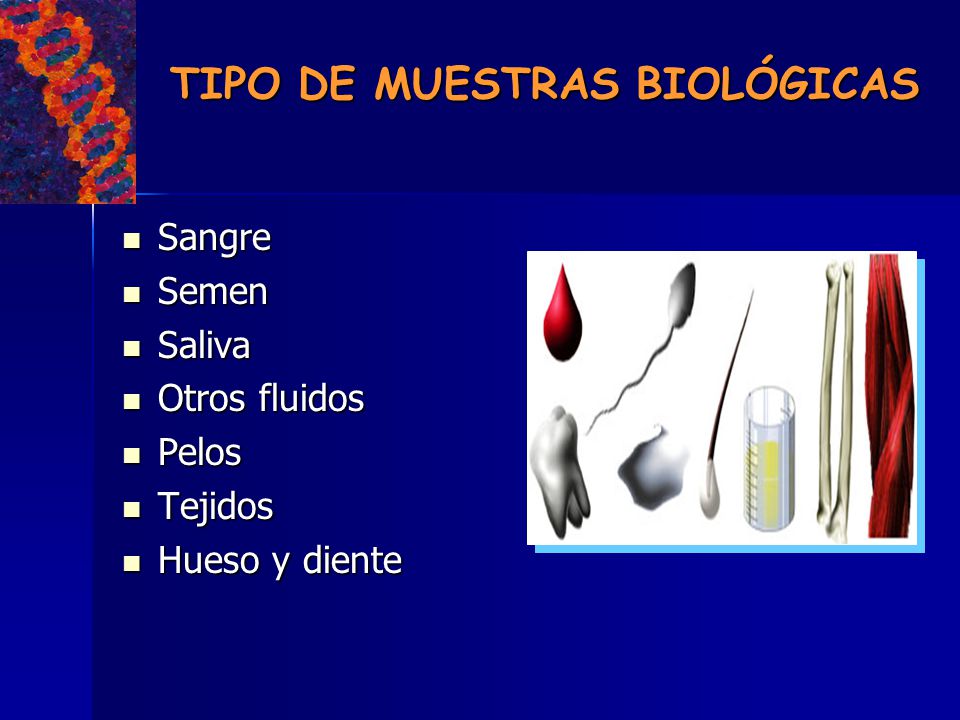 TIPO DE MUESTRAS BIOLÓGICAS

- Sangre
- Semen
- Saliva
- Otros fluidos
- Pelos
- Tejidos
- Hueso y diente